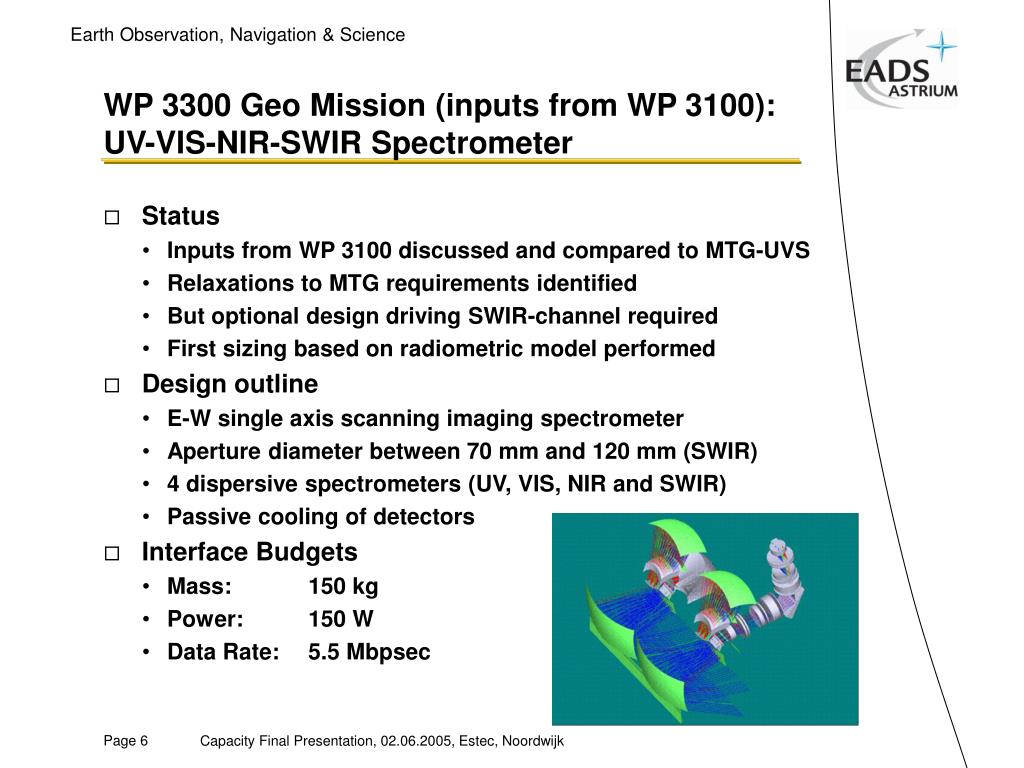 Earth Observation, Navigation & Science

EADS ASTRIUM

WP 3300 Geo Mission (inputs from WP 3100): UV-VIS-NIR-SWIR Spectrometer

□ Status
• Inputs from WP 3100 discussed and compared to MTG-UVS
• Relaxations to MTG requirements identified
• But optional design driving SWIR-channel required
• First sizing based on radiometric model performed

□ Design outline
• E-W single axis scanning imaging spectrometer
• Aperture diameter between 70 mm and 120 mm (SWIR)
• 4 dispersive spectrometers (UV, VIS, NIR and SWIR)
• Passive cooling of detectors

□ Interface Budgets
• Mass: 150 kg
• Power: 150 W
• Data Rate: 5.5 Mbpsec

Page 6 Capacity Final Presentation, 02.06.2005, Estec, Noordwijk